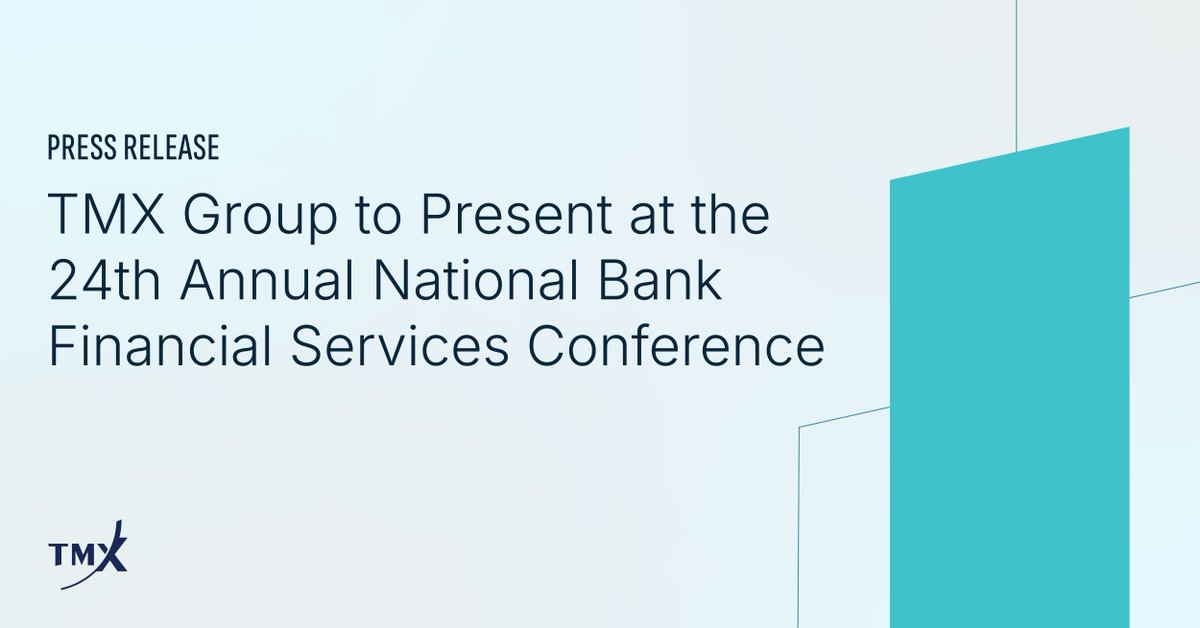 PRESS RELEASE

TMX Group to Present at the 24th Annual National Bank Financial Services Conference

TMX